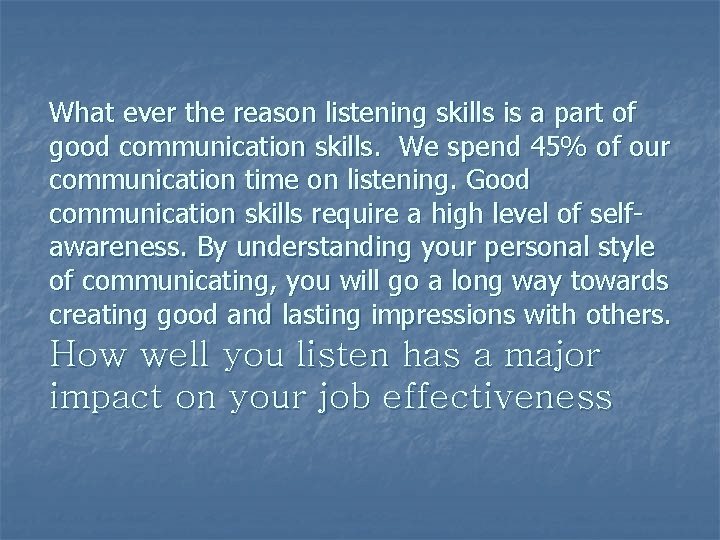 What ever the reason listening skills is a part of good communication skills. We spend 45% of our communication time on listening. Good communication skills require a high level of self-awareness. By understanding your personal style of communicating, you will go a long way towards creating good and lasting impressions with others. How well you listen has a major impact on your job effectiveness